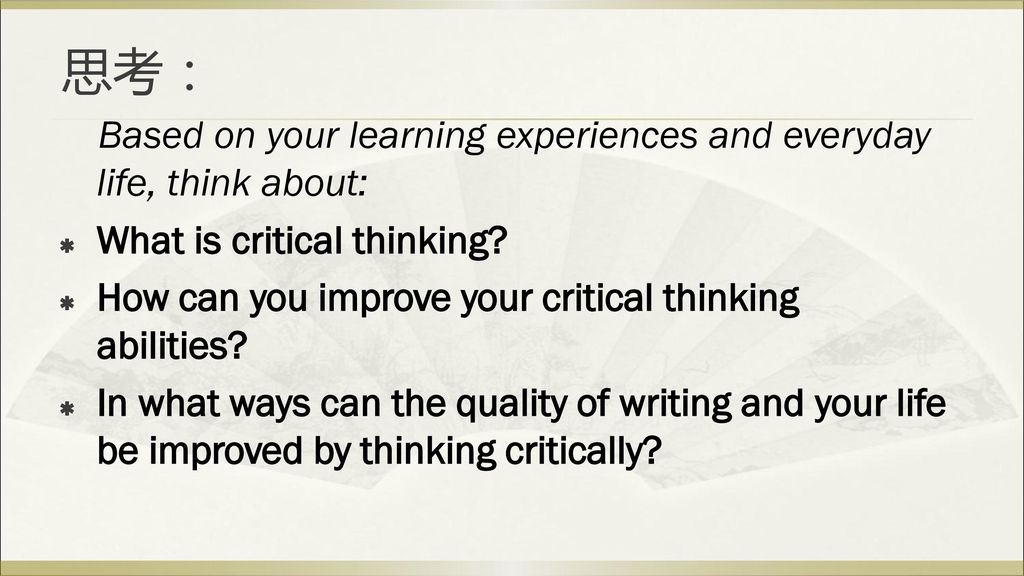 思考：

Based on your learning experiences and everyday life, think about:

What is critical thinking?

How can you improve your critical thinking abilities?

In what ways can the quality of writing and your life be improved by thinking critically?